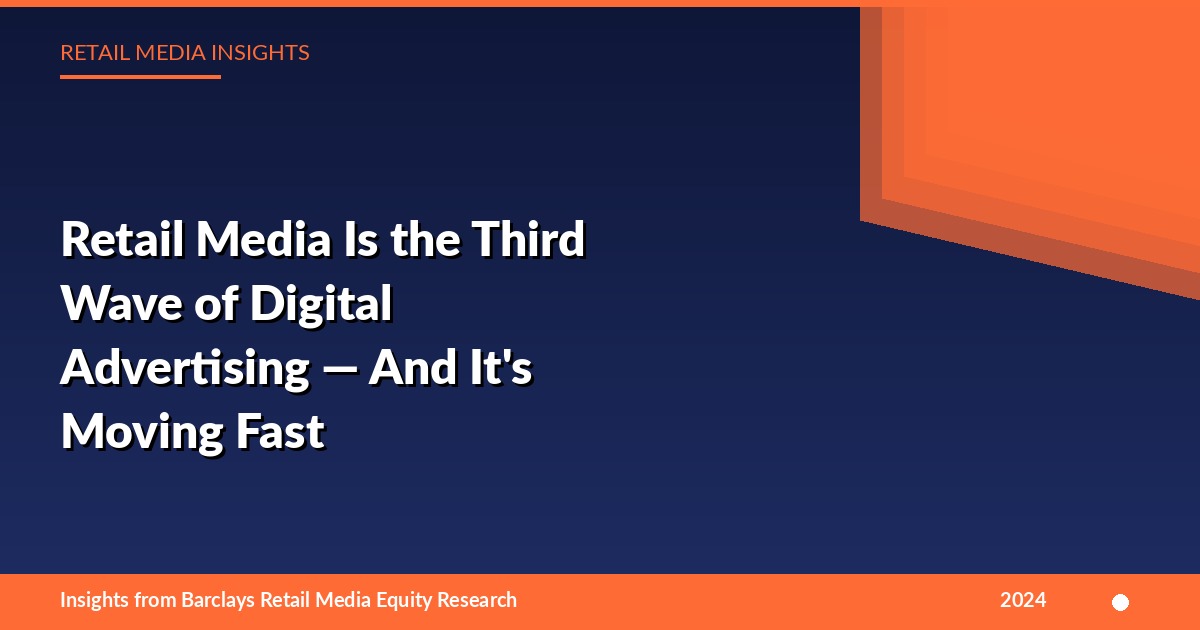 RETAIL MEDIA INSIGHTS

Retail Media Is the Third Wave of Digital Advertising — And It's Moving Fast

Insights from Barclays Retail Media Equity Research

2024